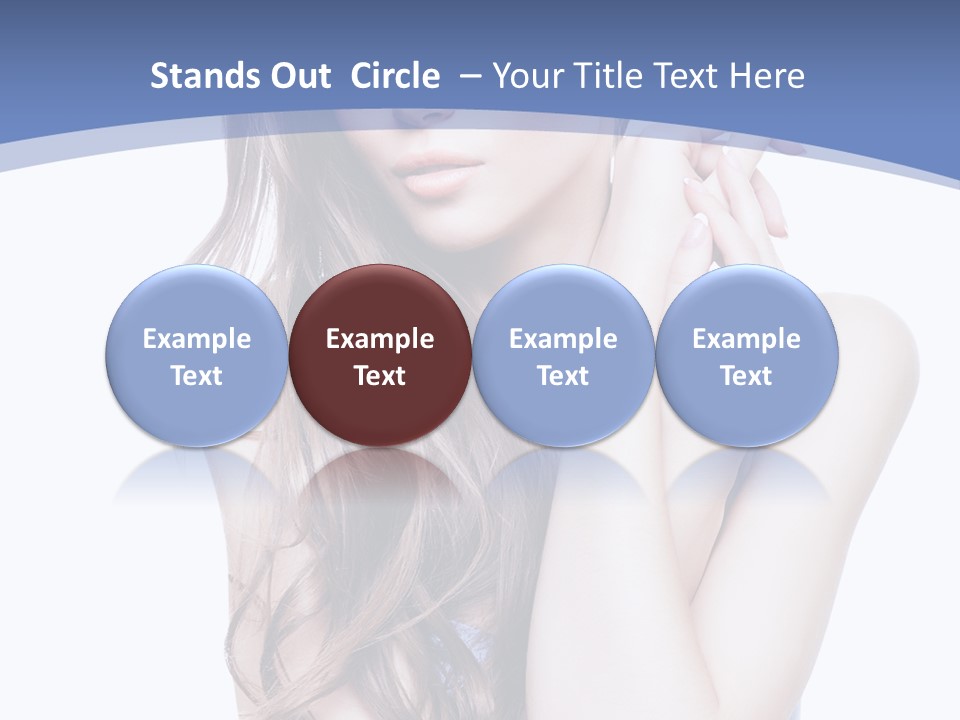 Stands Out  Circle  – Your Title Text Here

Example Text

Example Text

Example Text

Example Text